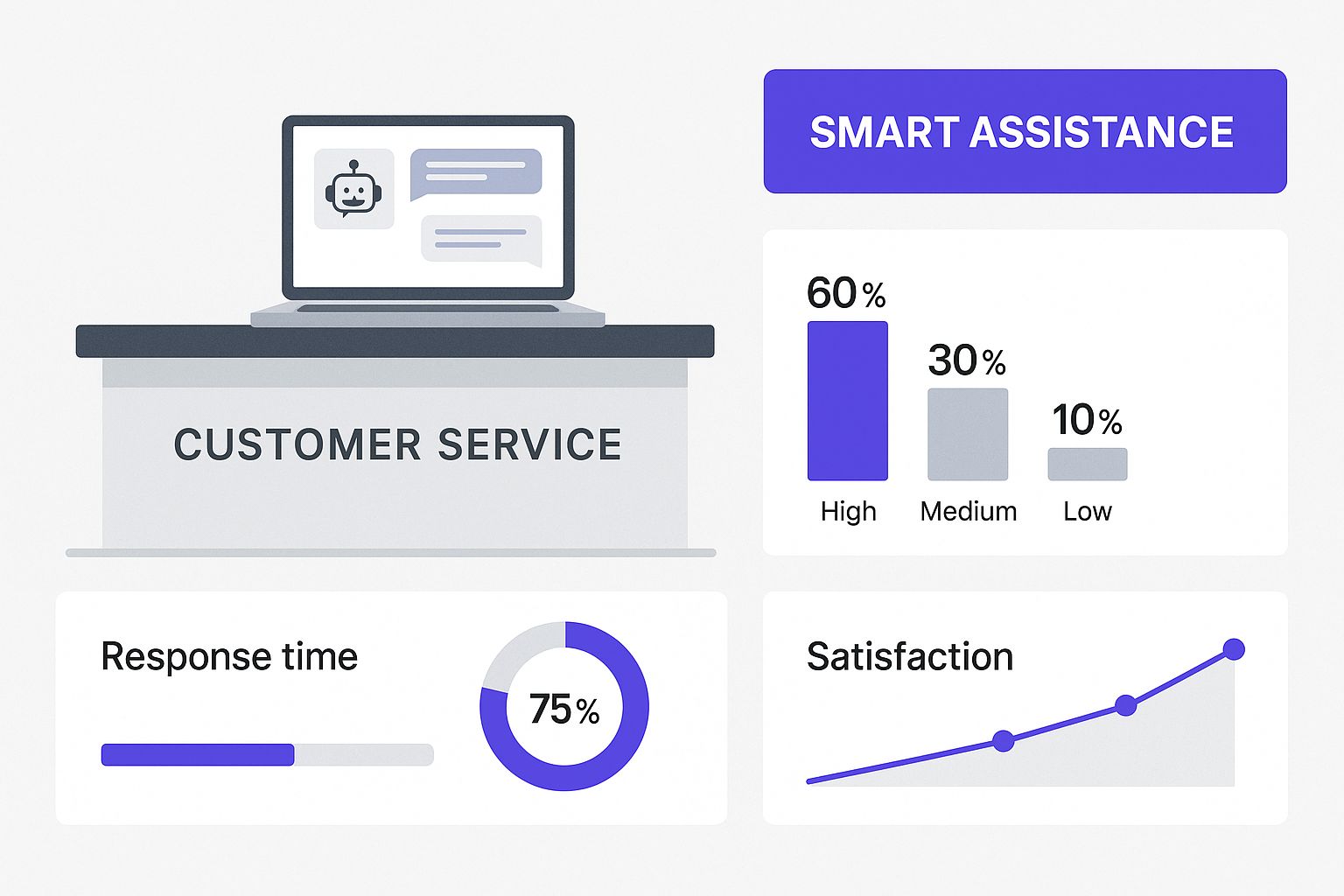 CUSTOMER SERVICE

SMART ASSISTANCE

60%
30%
10%
High
Medium
Low

Response time

75%

Satisfaction